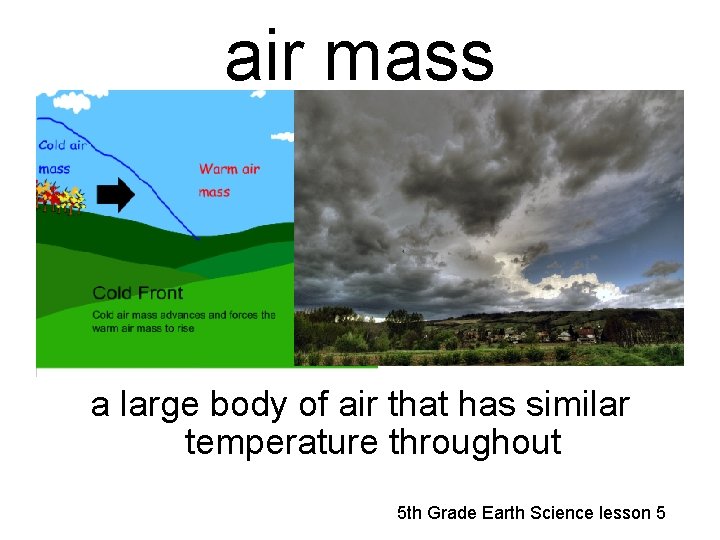 air mass

Cold air mass

Warm air mass

Cold Front

Cold air mass advances and forces the warm air mass to rise

a large body of air that has similar temperature throughout

5th Grade Earth Science lesson 5